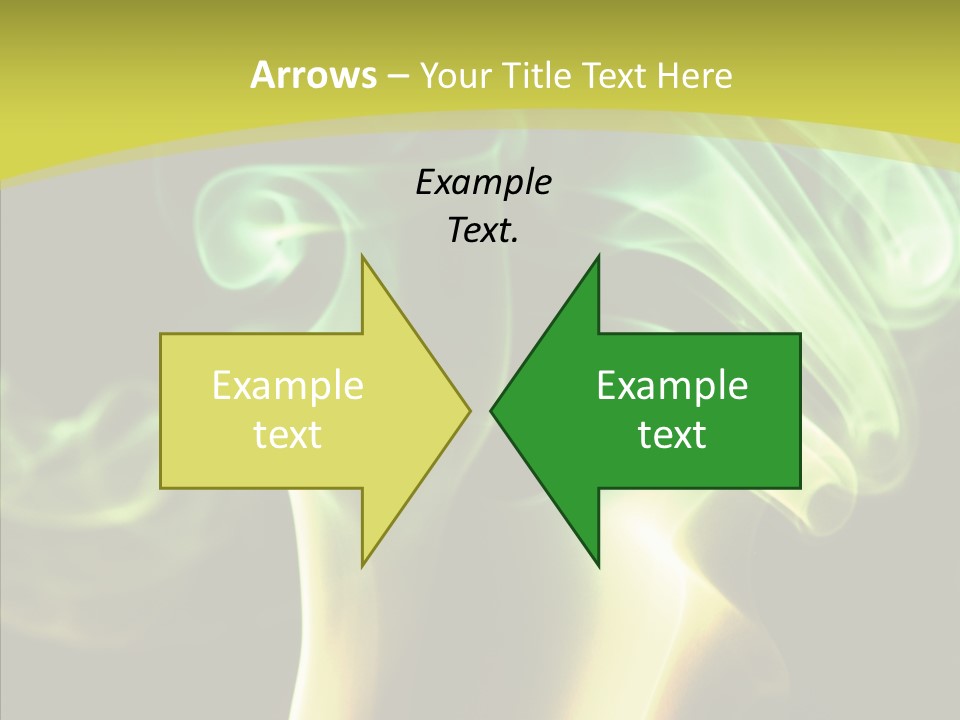 Arrows – Your Title Text Here

Example Text.

Example text

Example text